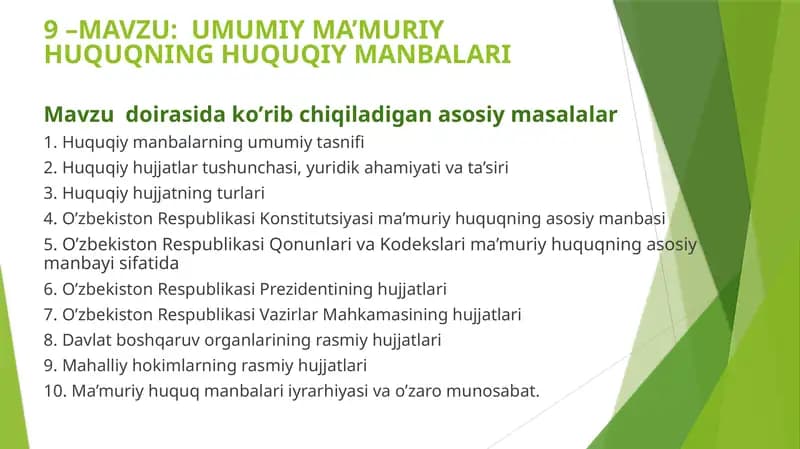 9 –MAVZU: UMUMIY MA’MURIY HUQUQNING HUQUQIY MANBALARI

Mavzu doirasida ko’rib chiqiladigan asosiy masalalar

1. Huquqiy manbalarning umumiy tasnifi
2. Huquqiy hujjatlar tushunchasi, yuridik ahamiyati va ta’siri
3. Huquqiy hujjatning turlari
4. O’zbekiston Respublikasi Konstitutsiyasi ma’muriy huquqning asosiy manbasi
5. O’zbekiston Respublikasi Qonunlari va Kodekslari ma’muriy huquqning asosiy manbayi sifatida
6. O’zbekiston Respublikasi Prezidentining hujjatlari
7. O’zbekiston Respublikasi Vazirlar Mahkamasining hujjatlari
8. Davlat boshqaruv organlarining rasmiy hujjatlari
9. Mahalliy hokimlarning rasmiy hujjatlari
10. Ma’muriy huquq manbalari iyrarhiyasi va o’zaro munosabat.